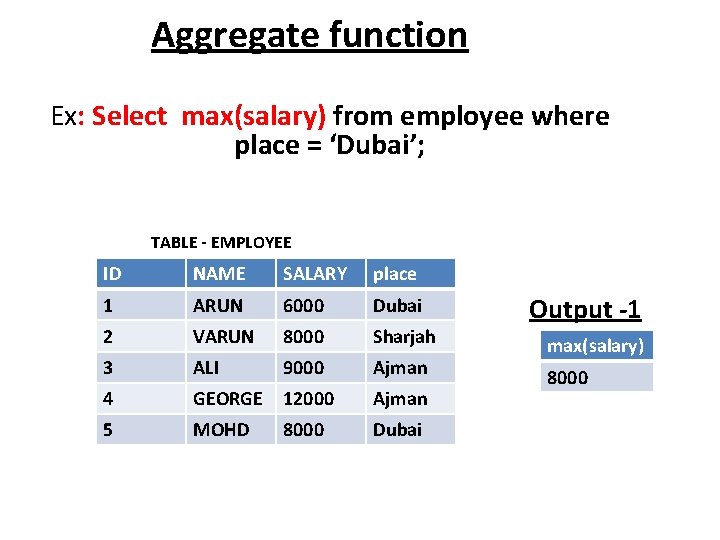 Aggregate function

Ex: Select max(salary) from employee where place = ‘Dubai’;

TABLE - EMPLOYEE

| ID | NAME | SALARY | place |
|---|---|---|---|
| 1 | ARUN | 6000 | Dubai |
| 2 | VARUN | 8000 | Sharjah |
| 3 | ALI | 9000 | Ajman |
| 4 | GEORGE | 12000 | Ajman |
| 5 | MOHD | 8000 | Dubai |

Output -1

| max(salary) |
|---|
| 8000 |